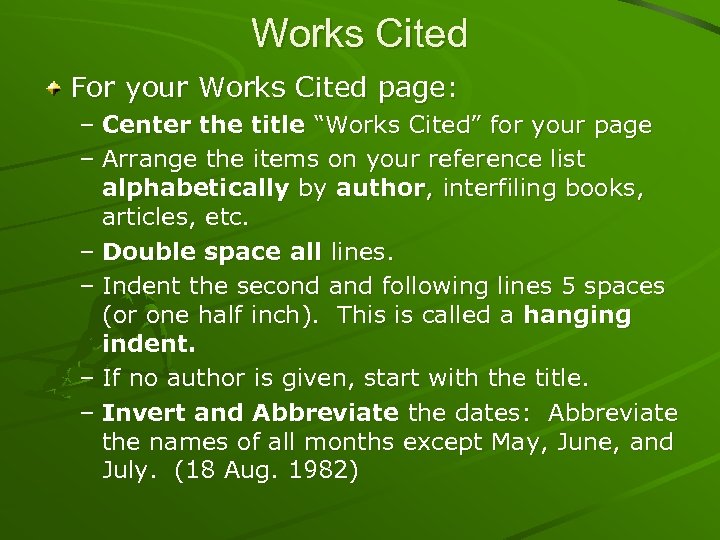 Works Cited

For your Works Cited page:

– Center the title "Works Cited" for your page

– Arrange the items on your reference list alphabetically by author, interfiling books, articles, etc.

– Double space all lines.

– Indent the second and following lines 5 spaces (or one half inch). This is called a hanging indent.

– If no author is given, start with the title.

– Invert and Abbreviate the dates: Abbreviate the names of all months except May, June, and July. (18 Aug. 1982)